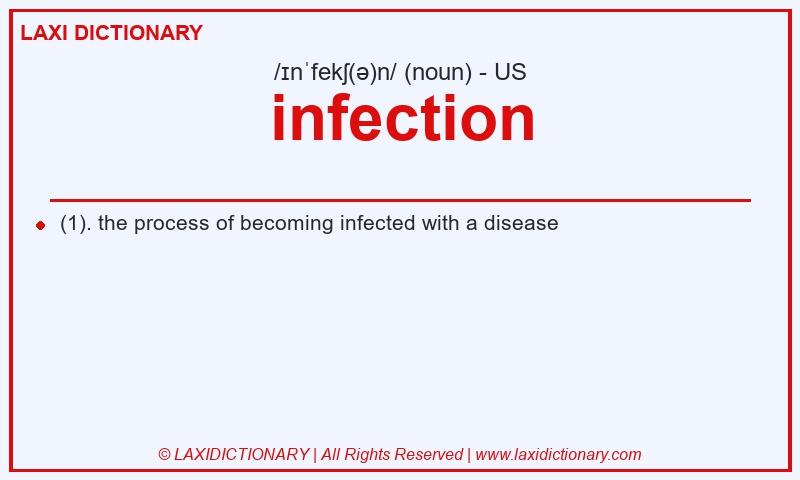 LAXI DICTIONARY

/ɪnˈfekʃ(ə)n/ (noun) - US

infection

(1). the process of becoming infected with a disease

© LAXIDICTIONARY | All Rights Reserved | www.laxidictionary.com